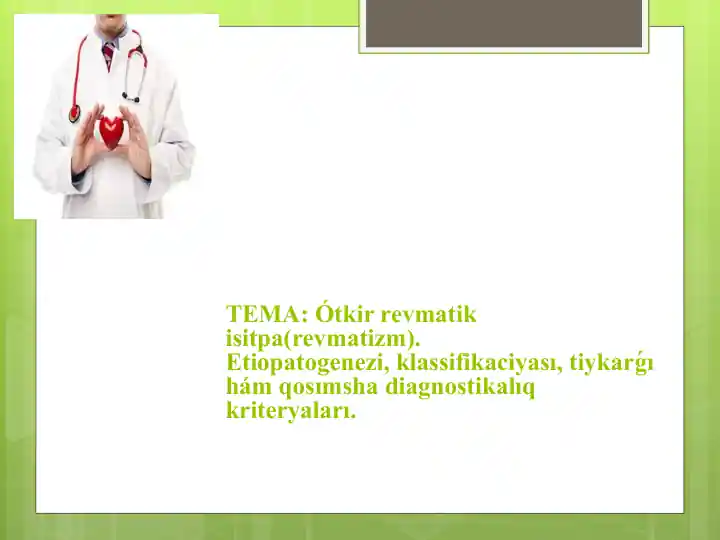 TEMA: Ótkir revmatik isitpa(revmatizm). Etiopatogenezi, klassifikaciyası, tiykarǵı hám qosımsha diagnostikalıq kriteryaları.